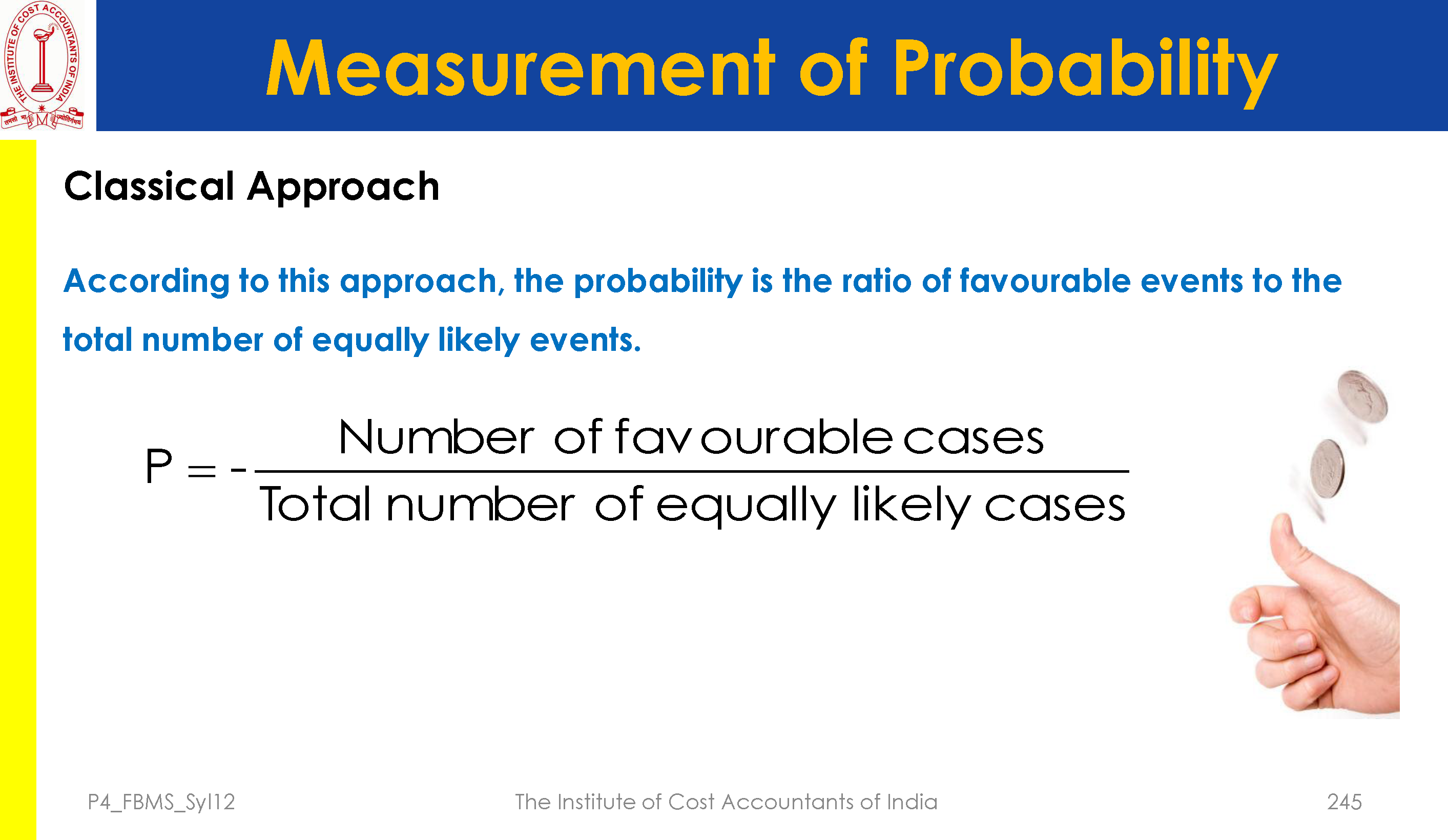 THE INSTITUTE OF COST ACCOUNTANTS OF INDIA

Measurement of Probability

Classical Approach

According to this approach, the probability is the ratio of favourable events to the total number of equally likely events.

$P = -\frac{\text{Number of favourable cases}}{\text{Total number of equally likely cases}}$

P4_FBMS_Syl12

The Institute of Cost Accountants of India

245